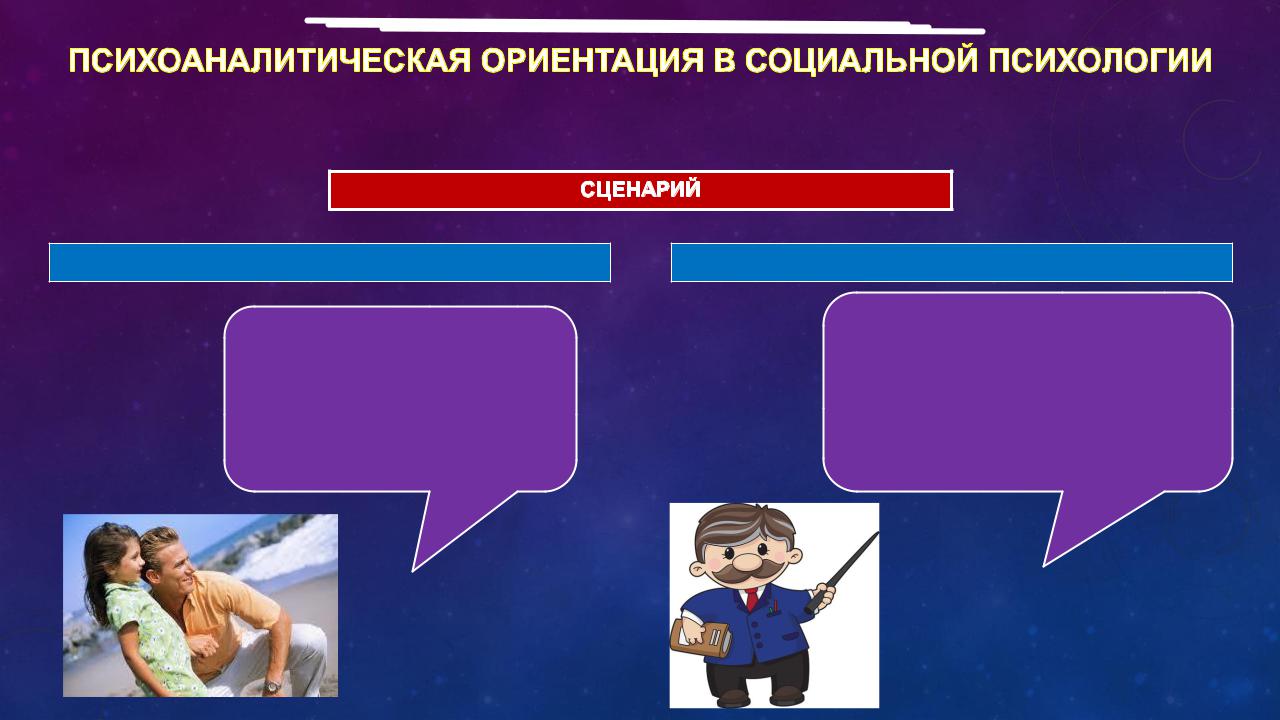 ПСИХОАНАЛИТИЧЕСКАЯ ОРИЕНТАЦИЯ В СОЦИАЛЬНОЙ ПСИХОЛОГИИ

СЦЕНАРИЙ